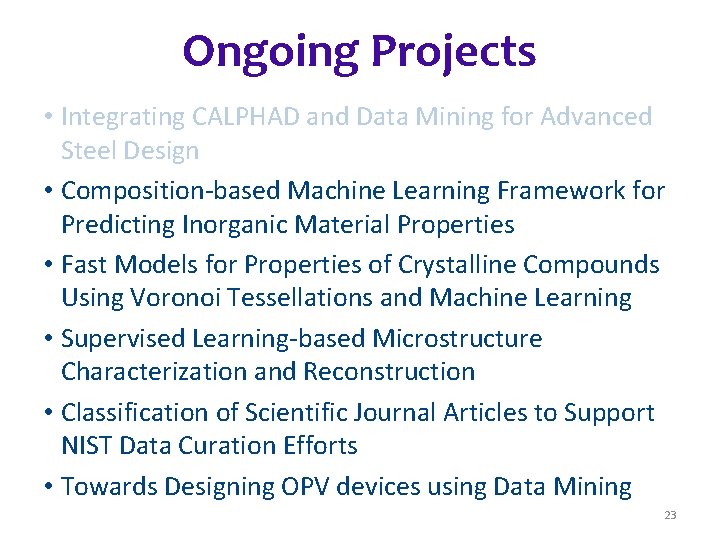 Ongoing Projects

• Integrating CALPHAD and Data Mining for Advanced Steel Design

• Composition-based Machine Learning Framework for Predicting Inorganic Material Properties

• Fast Models for Properties of Crystalline Compounds Using Voronoi Tessellations and Machine Learning

• Supervised Learning-based Microstructure Characterization and Reconstruction

• Classification of Scientific Journal Articles to Support NIST Data Curation Efforts

• Towards Designing OPV devices using Data Mining

23